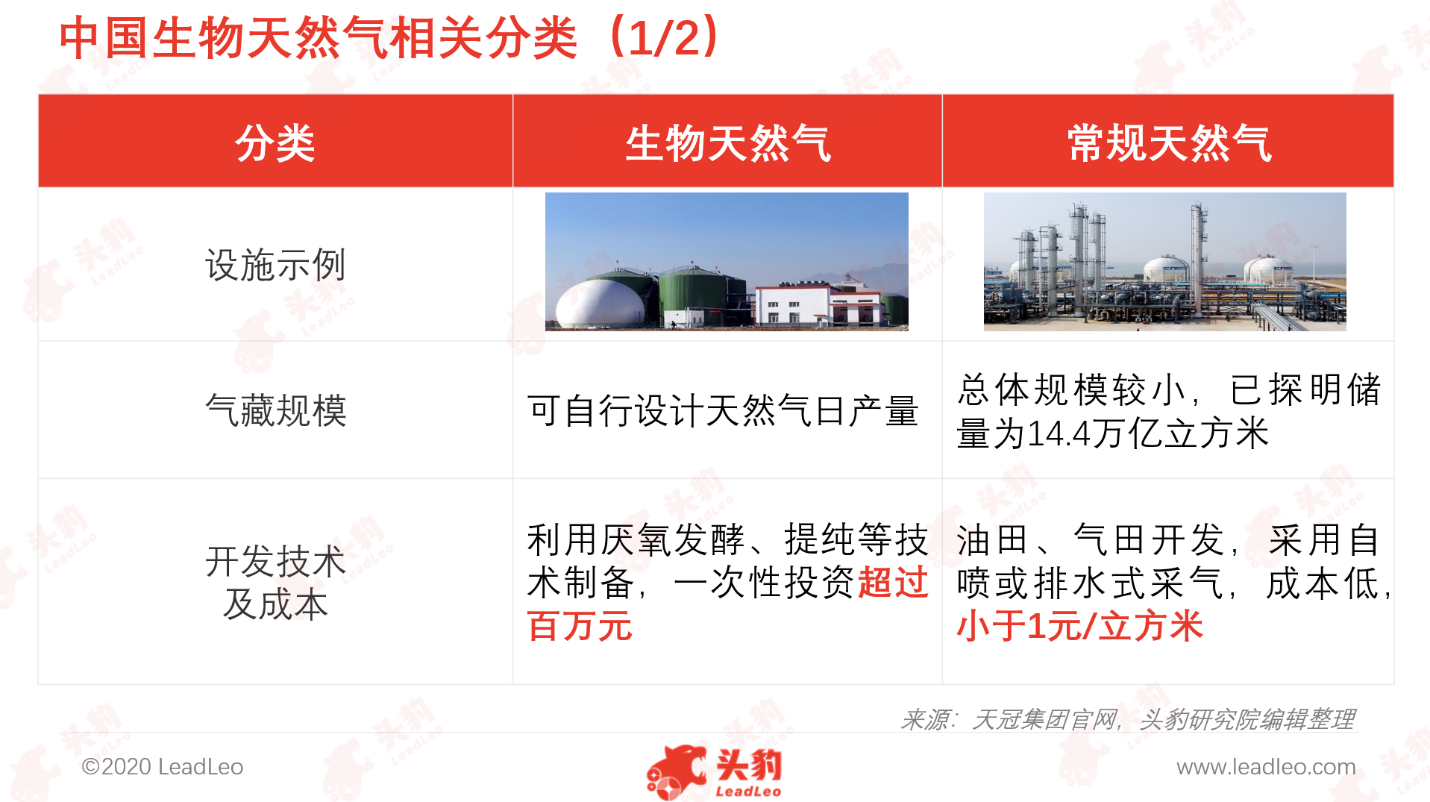 中国生物天然气相关分类（1/2）

| 分类 | 生物天然气 | 常规天然气 |
|---|---|---|
| 设施示例 | | |
| 气藏规模 | 可自行设计天然气日产量 | 总体规模较小，已探明储量为14.4万亿立方米 |
| 开发技术及成本 | 利用厌氧发酵、提纯等技术制备，一次性投资超过百万元 | 油田、气田开发，采用自喷或排水式采气，成本低，小于1元/立方米 |

来源：天冠集团官网，头豹研究院编辑整理

©2020 LeadLeo

头豹 LeadLeo

www.leadleo.com